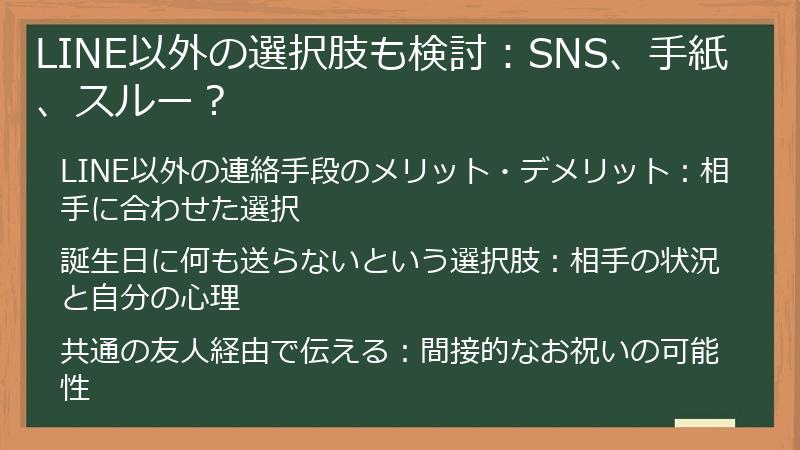 LINE以外の選択肢も検討：SNS、手紙、スルー？

LINE以外の連絡手段のメリット・デメリット：相手に合わせた選択

誕生日に何も送らないという選択肢：相手の状況と自分の心理

共通の友人経由で伝える：間接的なお祝いの可能性